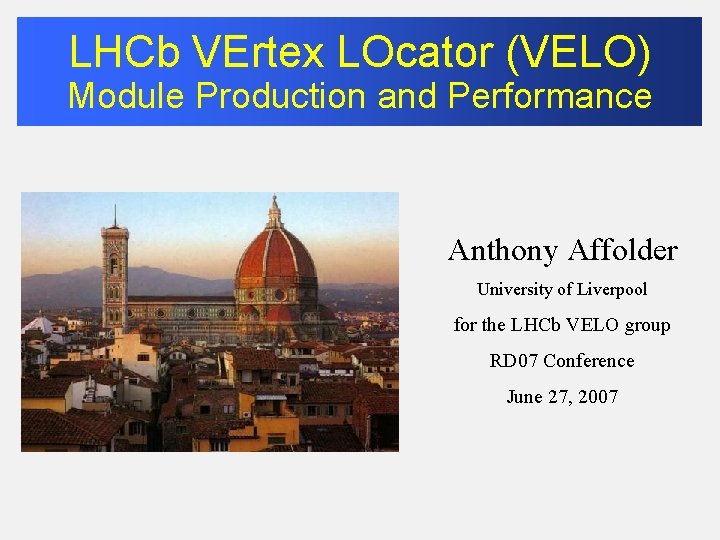 LHCb VErtex LOcator (VELO)
Module Production and Performance

Anthony Affolder

University of Liverpool

for the LHCb VELO group

RD07 Conference

June 27, 2007